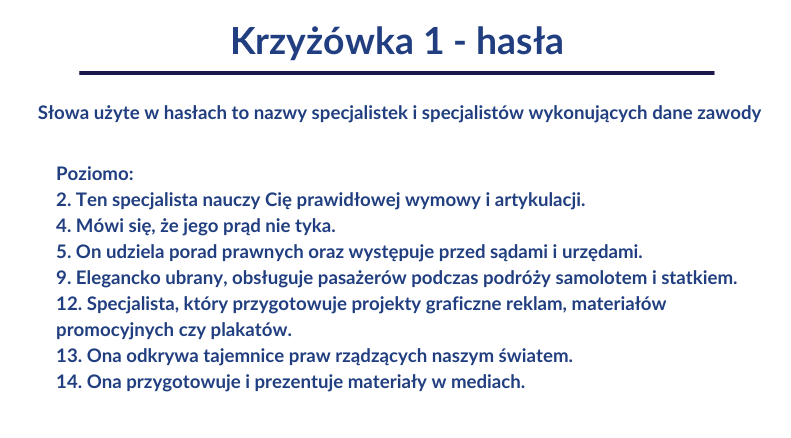 Krzyżówka 1 - hasła

Słowa użyte w hasłach to nazwy specjalistek i specjalistów wykonujących dane zawody

Poziomo:
2. Ten specjalista nauczy Cię prawidłowej wymowy i artykulacji.
4. Mówi się, że jego prąd nie tyka.
5. On udziela porad prawnych oraz występuje przed sądami i urzędami.
9. Elegancko ubrany, obsługuje pasażerów podczas podróży samolotem i statkiem.
12. Specjalista, który przygotowuje projekty graficzne reklam, materiałów promocyjnych czy plakatów.
13. Ona odkrywa tajemnice praw rządzących naszym światem.
14. Ona przygotowuje i prezentuje materiały w mediach.